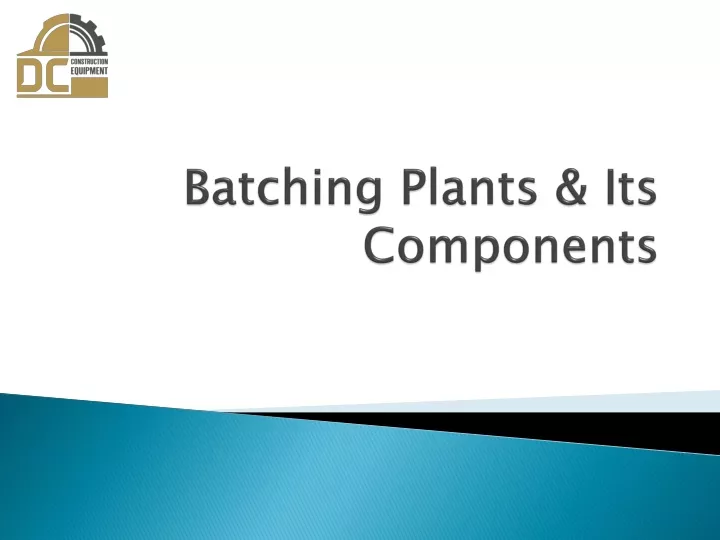 DC CONSTRUCTION EQUIPMENT

Batching Plants & Its Components